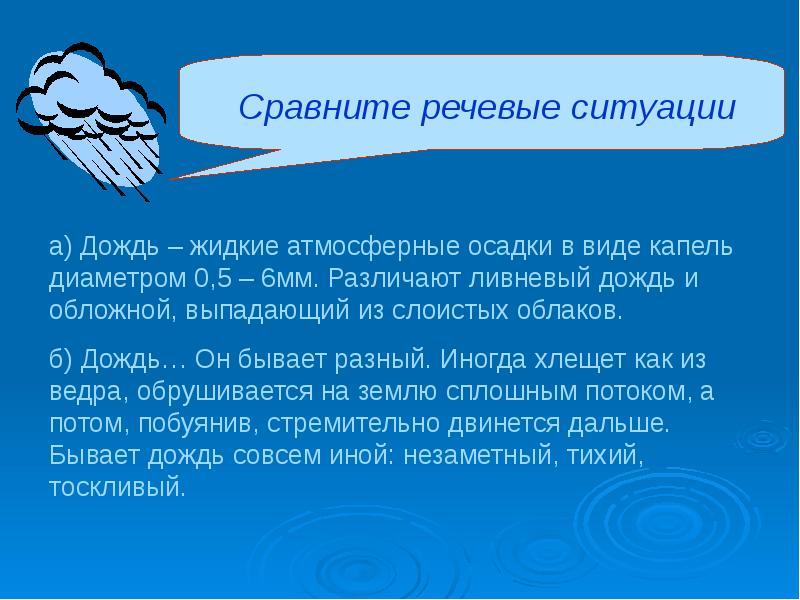 Сравните речевые ситуации

а) Дождь – жидкие атмосферные осадки в виде капель диаметром 0,5 – 6мм. Различают ливневый дождь и обложной, выпадающий из слоистых облаков.

б) Дождь… Он бывает разный. Иногда хлещет как из ведра, обрушивается на землю сплошным потоком, а потом, побуянив, стремительно двинется дальше. Бывает дождь совсем иной: незаметный, тихий, тоскливый.